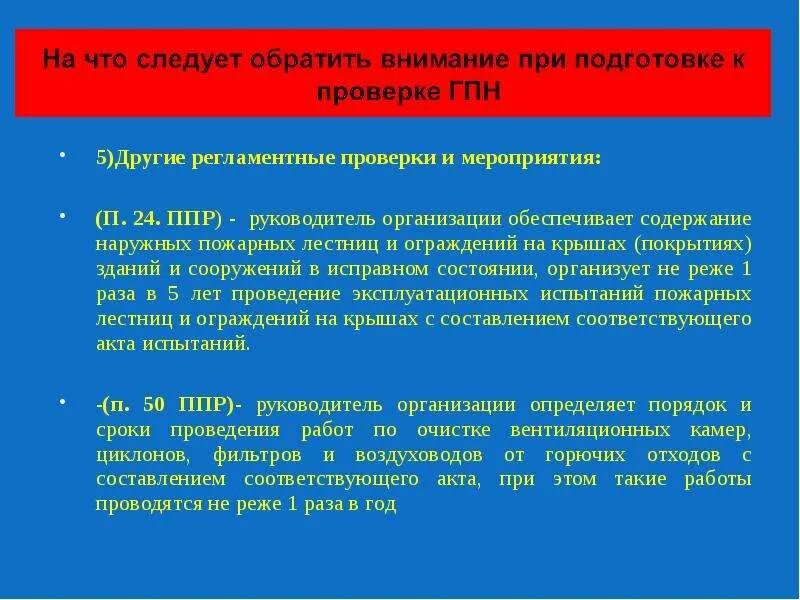 На что следует обратить внимание при подготовке к проверке ГПН

• 5)Другие регламентные проверки и мероприятия:

• (П. 24. ППР) - руководитель организации обеспечивает содержание наружных пожарных лестниц и ограждений на крышах (покрытиях) зданий и сооружений в исправном состоянии, организует не реже 1 раза в 5 лет проведение эксплуатационных испытаний пожарных лестниц и ограждений на крышах с составлением соответствующего акта испытаний.

• -(п. 50 ППР)- руководитель организации определяет порядок и сроки проведения работ по очистке вентиляционных камер, циклонов, фильтров и воздуховодов от горючих отходов с составлением соответствующего акта, при этом такие работы проводятся не реже 1 раза в год